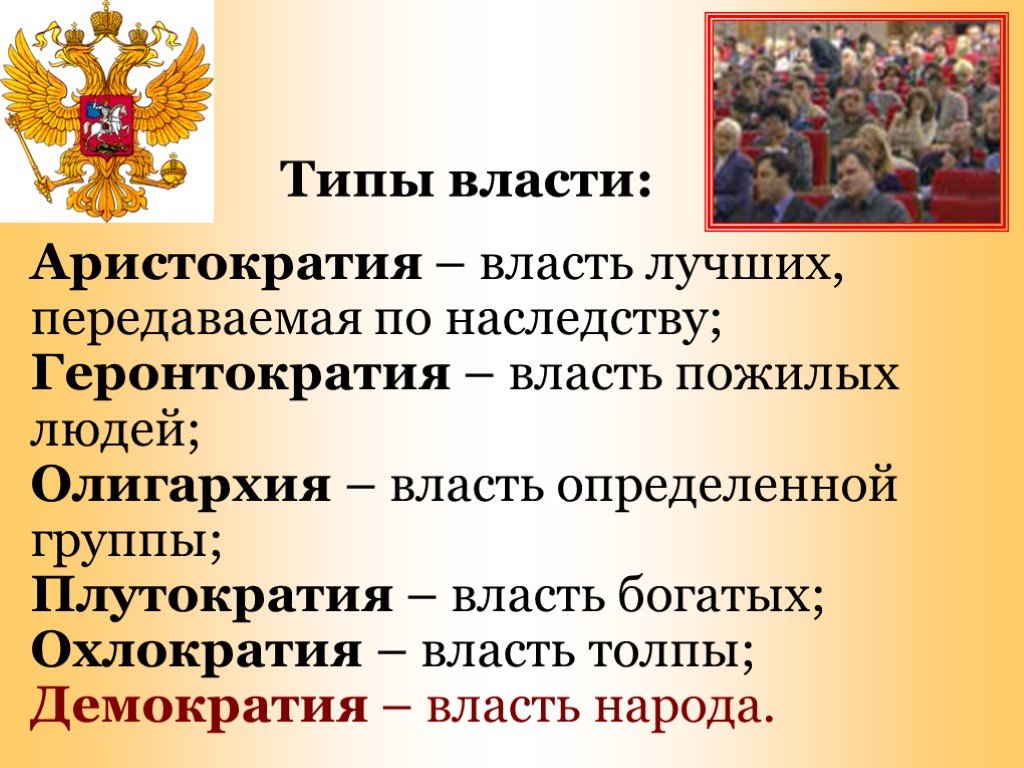 Типы власти:

Аристократия – власть лучших, передаваемая по наследству;
Геронтократия – власть пожилых людей;
Олигархия – власть определенной группы;
Плутократия – власть богатых;
Охлократия – власть толпы;
Демократия – власть народа.